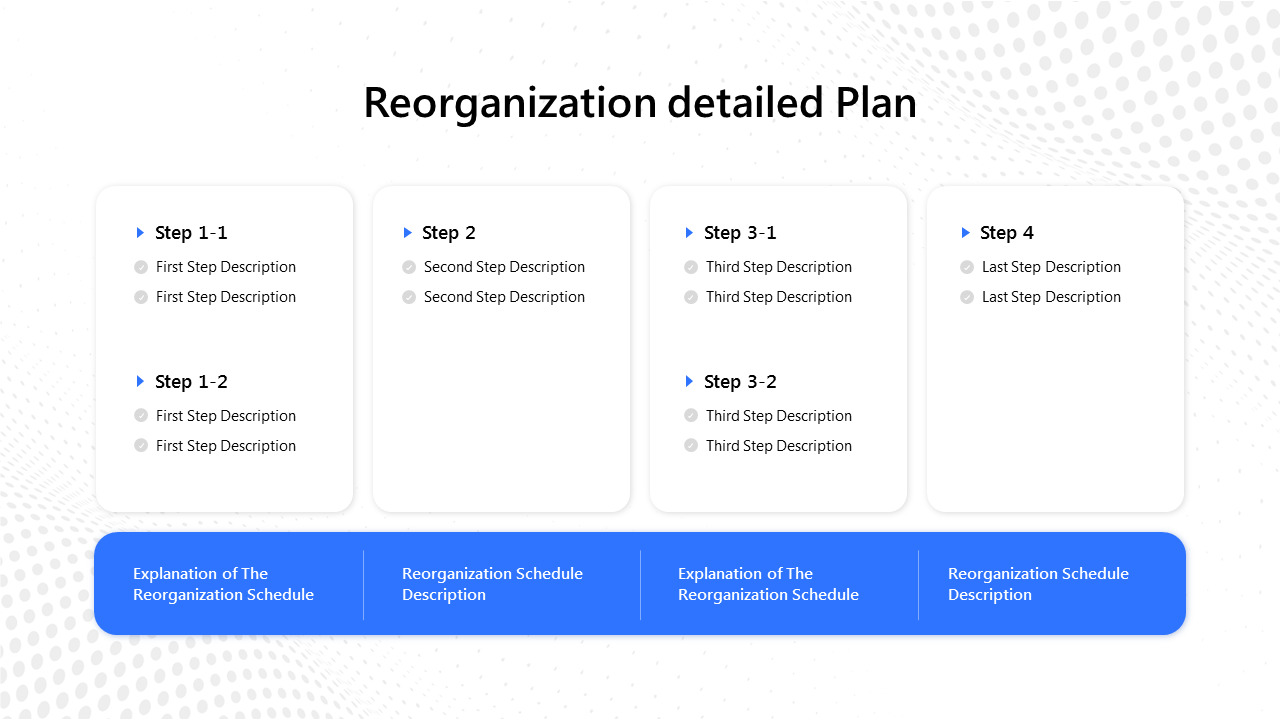 Reorganization detailed Plan

Step 1-1
First Step Description
First Step Description

Step 1-2
First Step Description
First Step Description

Step 2
Second Step Description
Second Step Description

Step 3-1
Third Step Description
Third Step Description

Step 3-2
Third Step Description
Third Step Description

Step 4
Last Step Description
Last Step Description

Explanation of The Reorganization Schedule

Reorganization Schedule Description

Explanation of The Reorganization Schedule

Reorganization Schedule Description